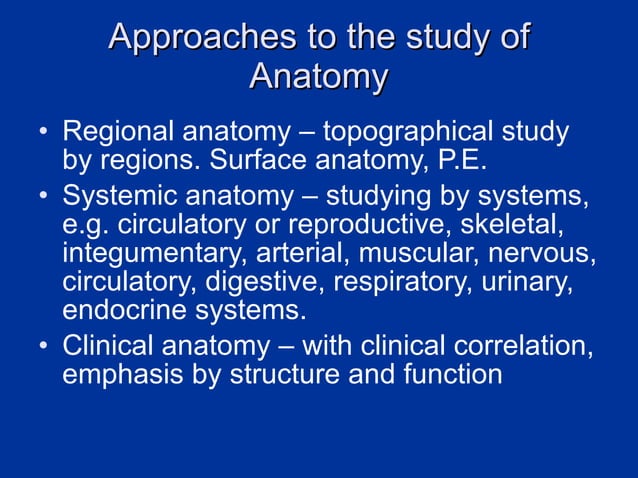 Approaches to the study of Anatomy

• Regional anatomy – topographical study by regions. Surface anatomy, P.E.
• Systemic anatomy – studying by systems, e.g. circulatory or reproductive, skeletal, integumentary, arterial, muscular, nervous, circulatory, digestive, respiratory, urinary, endocrine systems.
• Clinical anatomy – with clinical correlation, emphasis by structure and function